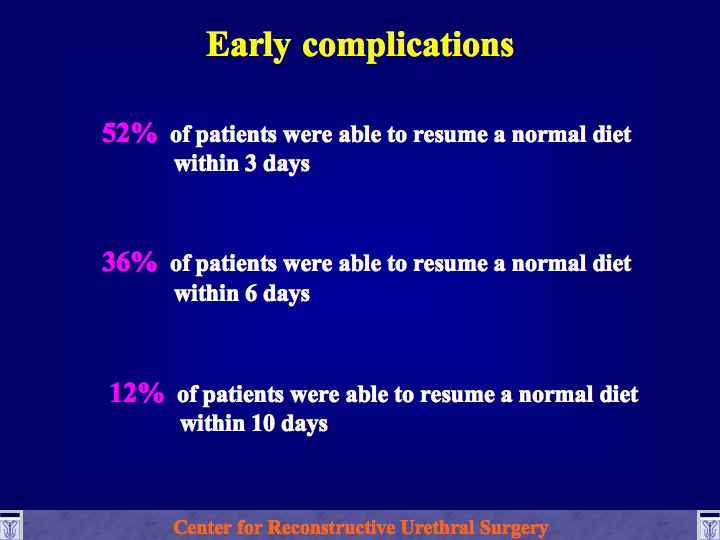 Early complications

52% of patients were able to resume a normal diet within 3 days

36% of patients were able to resume a normal diet within 6 days

12% of patients were able to resume a normal diet within 10 days

Center for Reconstructive Urethral Surgery